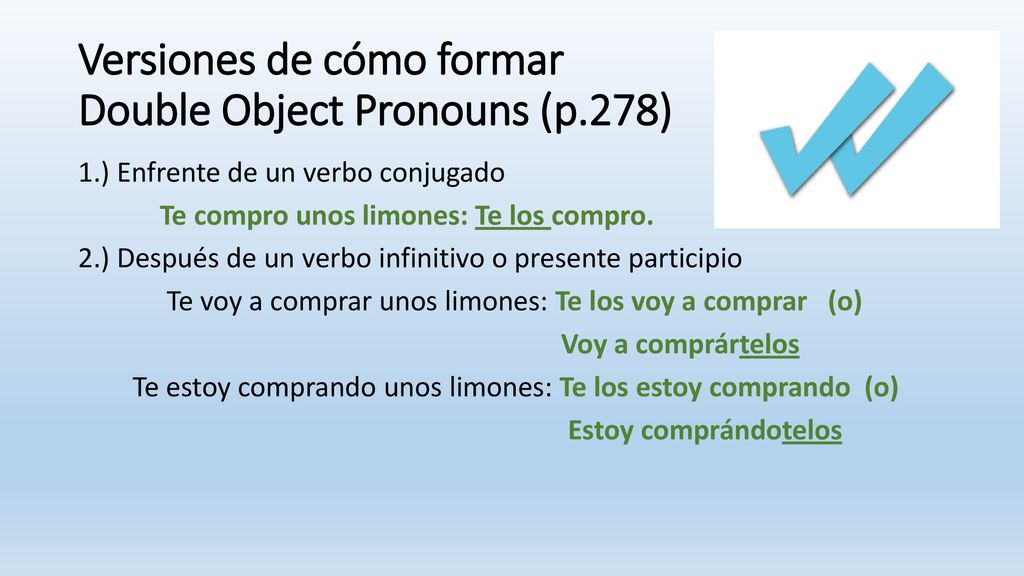 Versiones de cómo formar Double Object Pronouns (p.278)

1.) Enfrente de un verbo conjugado

Te compro unos limones: Te los compro.

2.) Después de un verbo infinitivo o presente participio

Te voy a comprar unos limones: Te los voy a comprar (o)

Voy a comprártelos

Te estoy comprando unos limones: Te los estoy comprando (o)

Estoy comprándotelos